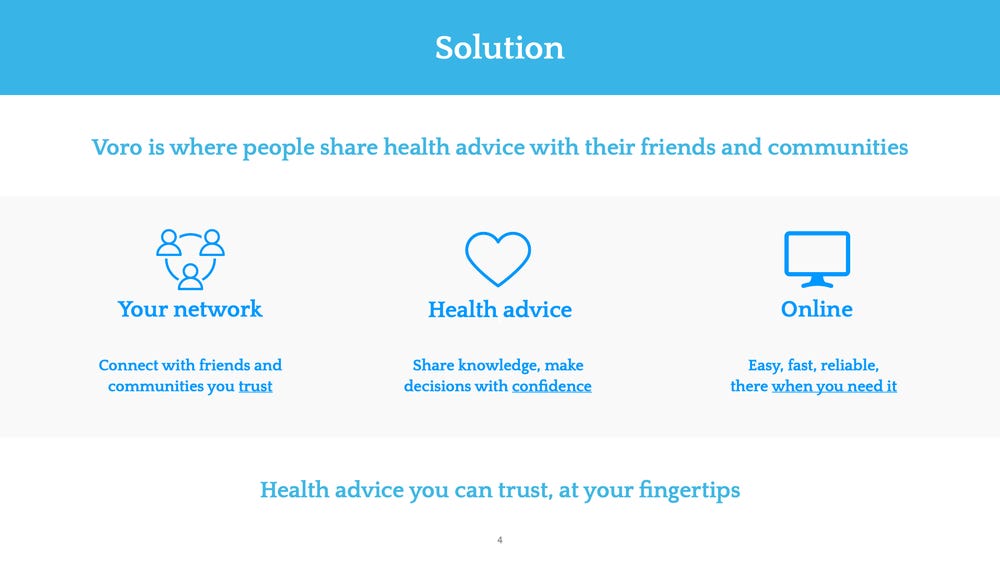 Solution

Voro is where people share health advice with their friends and communities

Your network

Connect with friends and communities you trust

Health advice

Share knowledge, make decisions with confidence

Online

Easy, fast, reliable, there when you need it

Health advice you can trust, at your fingertips

4